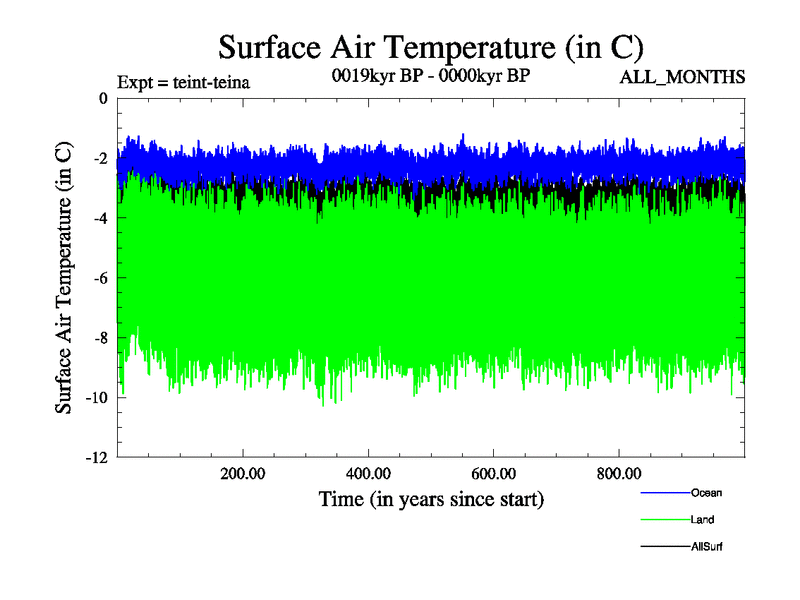 Surface Air Temperature (in C)

Expt = teint-teina

0019kyr BP - 0000kyr BP

ALL_MONTHS

Surface Air Temperature (in C)

0
-2
-4
-6
-8
-10
-12

200.00
400.00
600.00
800.00

Time (in years since start)

Ocean
Land
AllSurf